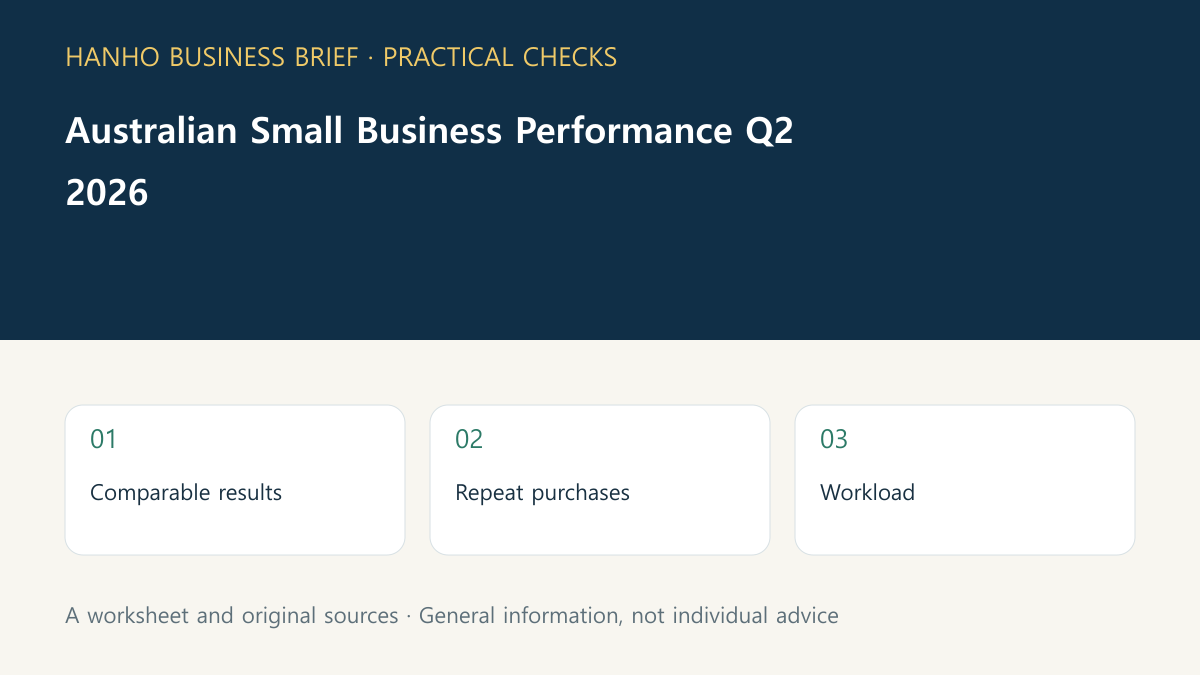 HANHO BUSINESS BRIEF · PRACTICAL CHECKS

Australian Small Business Performance Q2 2026

01

Comparable results

02

Repeat purchases

03

Workload

A worksheet and original sources · General information, not individual advice